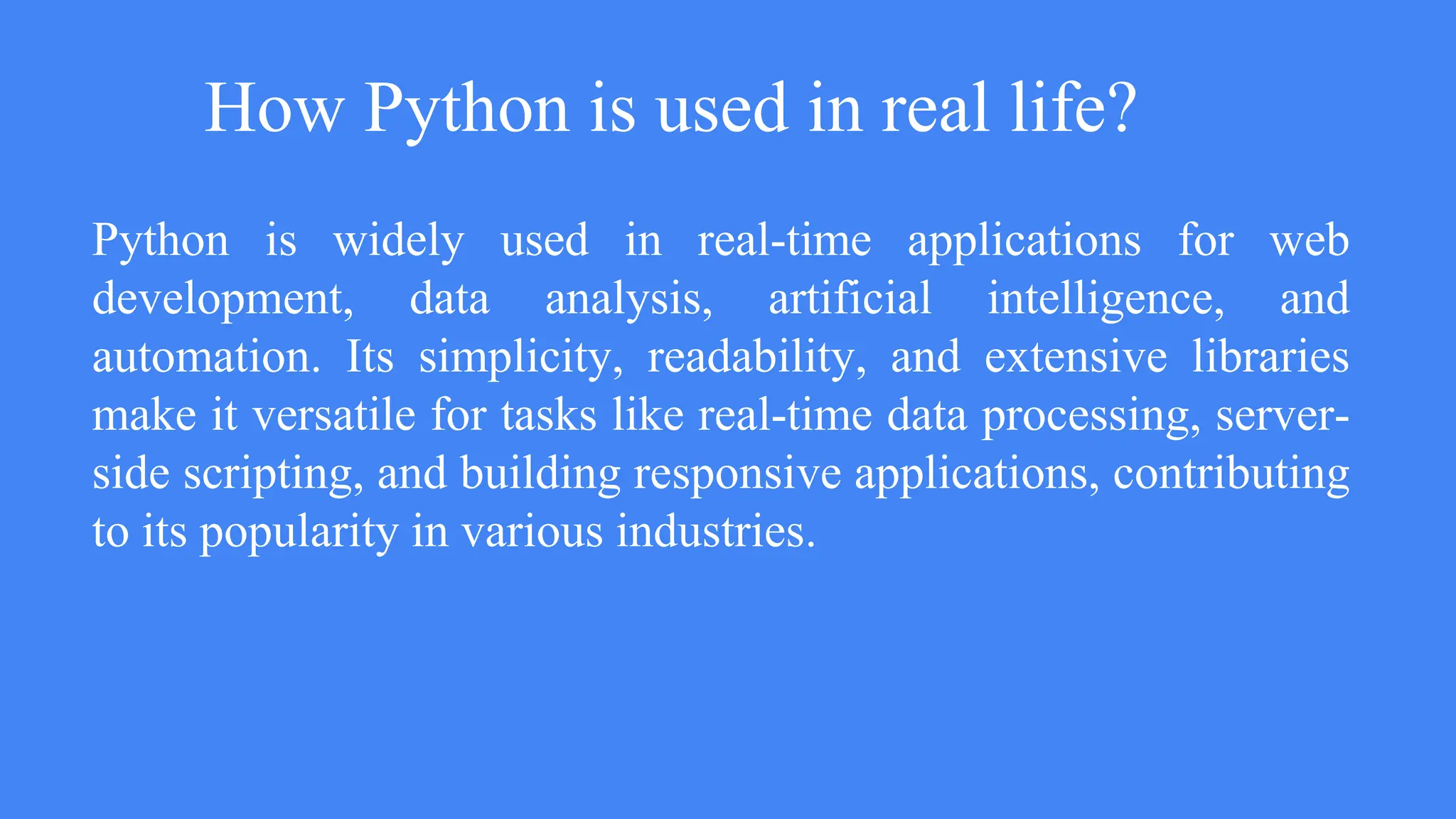 How Python is used in real life?

Python is widely used in real-time applications for web development, data analysis, artificial intelligence, and automation. Its simplicity, readability, and extensive libraries make it versatile for tasks like real-time data processing, server-side scripting, and building responsive applications, contributing to its popularity in various industries.